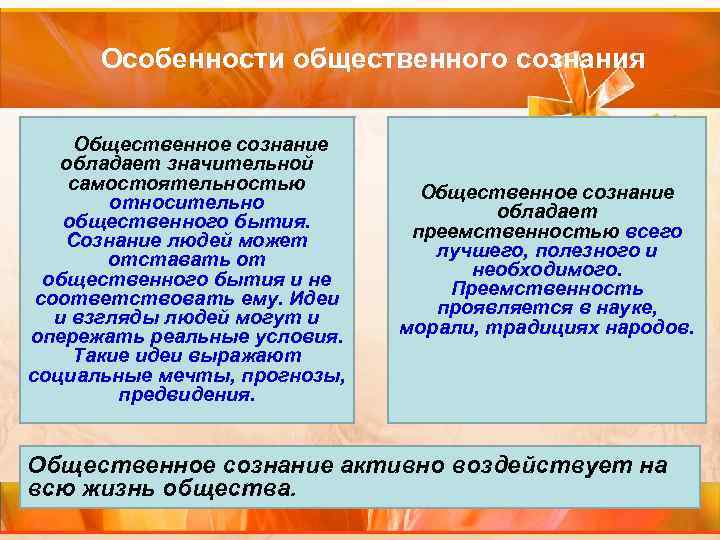 Особенности общественного сознания

Общественное сознание обладает значительной самостоятельностью относительно общественного бытия. Сознание людей может отставать от общественного бытия и не соответствовать ему. Идеи и взгляды людей могут и опережать реальные условия. Такие идеи выражают социальные мечты, прогнозы, предвидения.

Общественное сознание обладает преемственностью всего лучшего, полезного и необходимого. Преемственность проявляется в науке, морали, традициях народов.

Общественное сознание активно воздействует на всю жизнь общества.